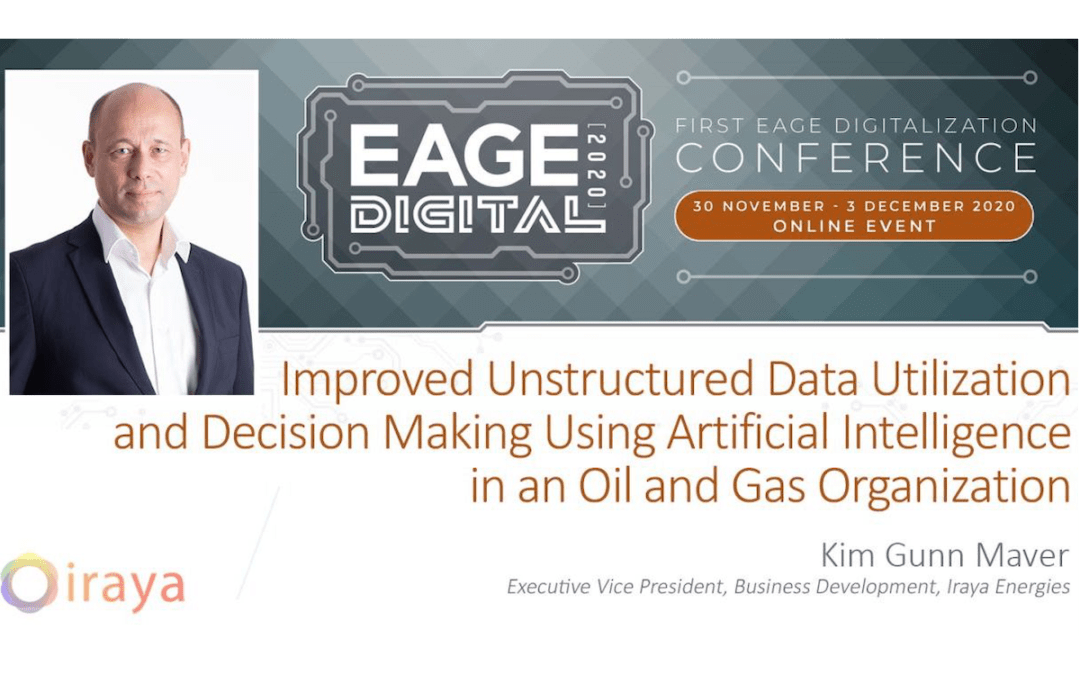 EAGE DIGITAL [2020]

FIRST EAGE DIGITALIZATION CONFERENCE

30 NOVEMBER - 3 DECEMBER 2020
ONLINE EVENT

Improved Unstructured Data Utilization and Decision Making Using Artificial Intelligence in an Oil and Gas Organization

Kim Gunn Maver
Executive Vice President, Business Development, Iraya Energies

iraya